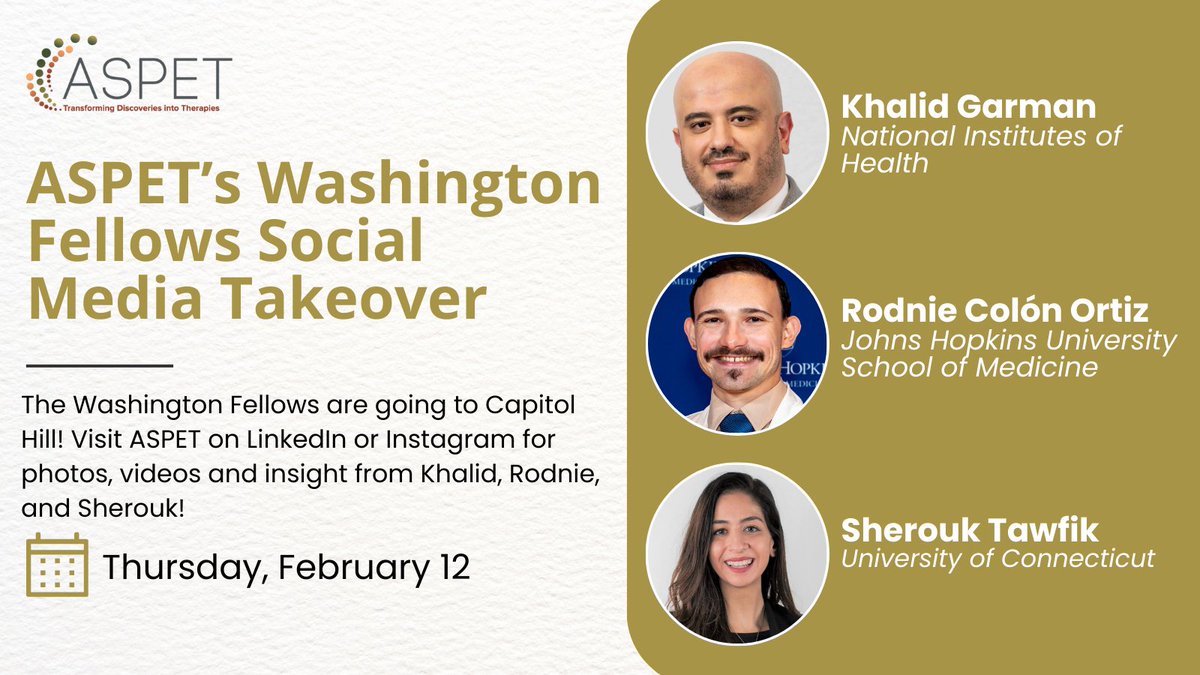 ASPET
Transforming Discoveries into Therapies

ASPET's Washington Fellows Social Media Takeover

The Washington Fellows are going to Capitol Hill! Visit ASPET on LinkedIn or Instagram for photos, videos and insight from Khalid, Rodnie, and Sherouk!

Thursday, February 12

Khalid Garman
National Institutes of Health

Rodnie Colón Ortiz
Johns Hopkins University School of Medicine

Sherouk Tawfik
University of Connecticut